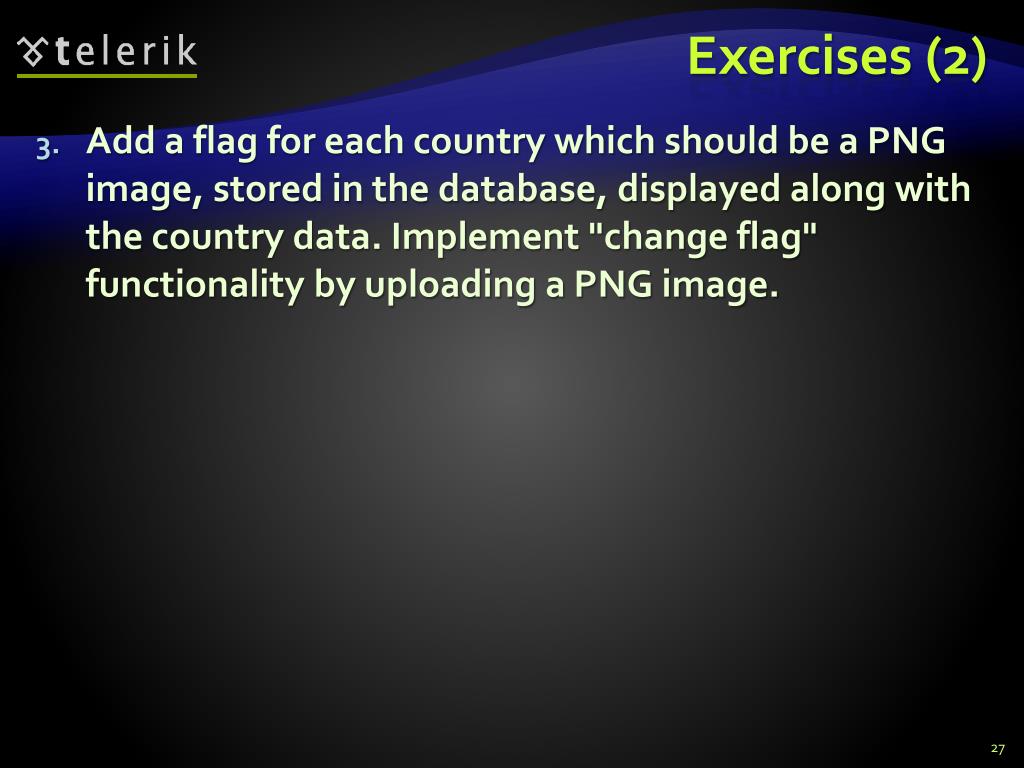 telerik

Exercises (2)

3. Add a flag for each country which should be a PNG image, stored in the database, displayed along with the country data. Implement "change flag" functionality by uploading a PNG image.

27